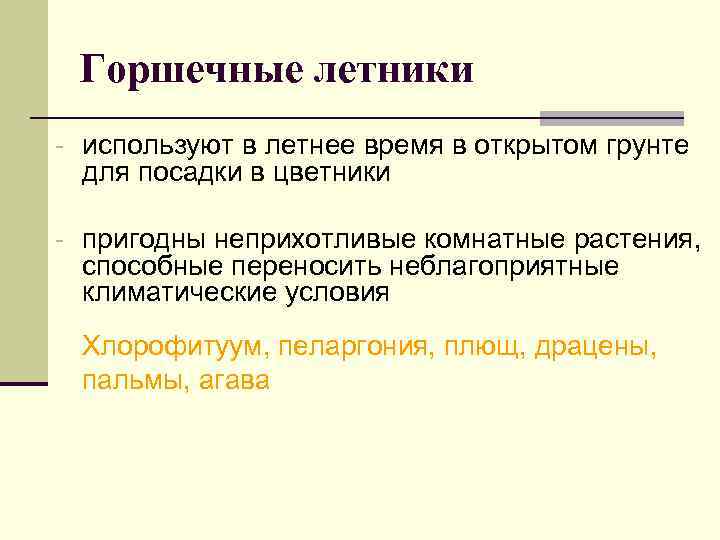 Горшечные летники

- используют в летнее время в открытом грунте для посадки в цветники

- пригодны неприхотливые комнатные растения, способные переносить неблагоприятные климатические условия

Хлорофитуум, пеларгония, плющ, драцены, пальмы, агава